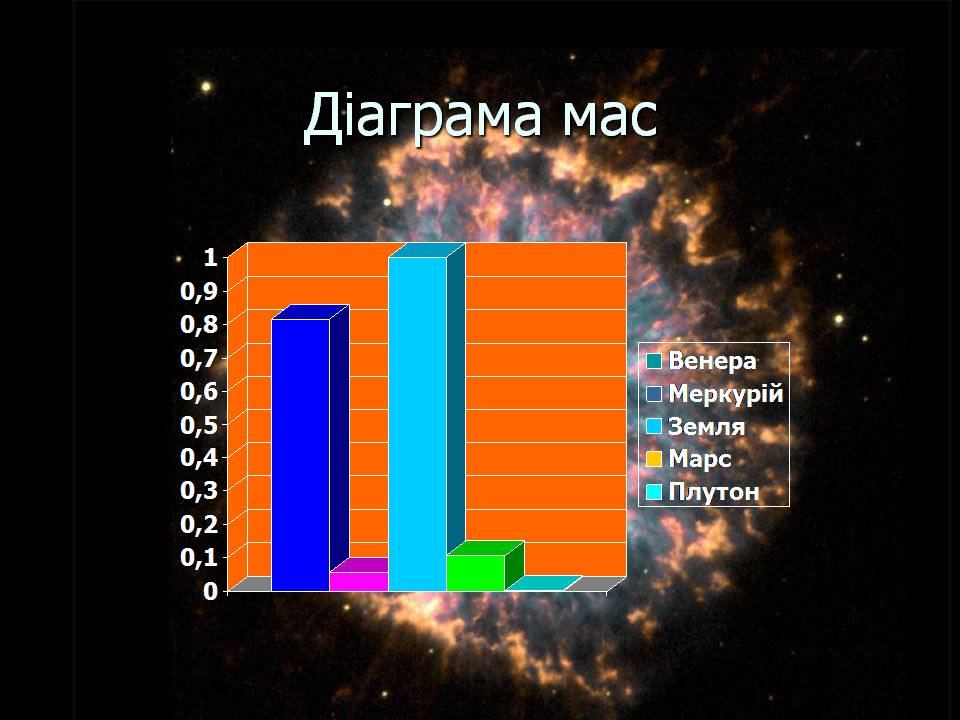 Діаграма мас

1
0,9
0,8
0,7
0,6
0,5
0,4
0,3
0,2
0,1
0

Венера
Меркурій
Земля
Марс
Плутон